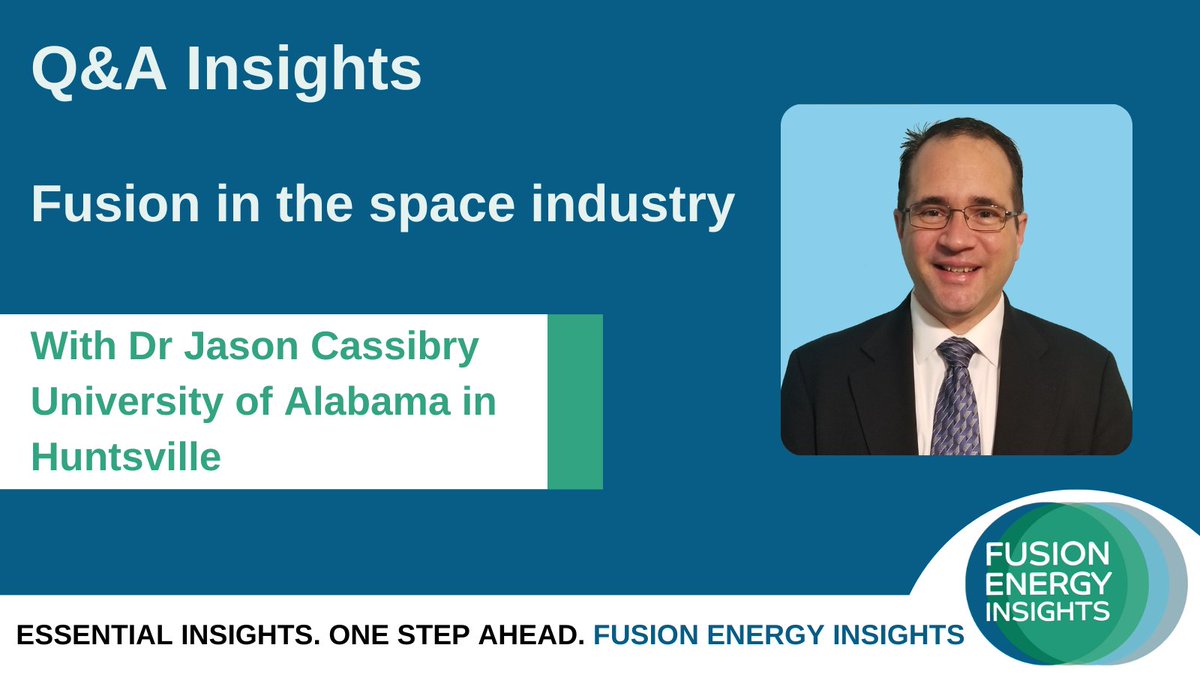 Q&A Insights

Fusion in the space industry

With Dr Jason Cassibry
University of Alabama in Huntsville

FUSION ENERGY INSIGHTS

ESSENTIAL INSIGHTS. ONE STEP AHEAD. FUSION ENERGY INSIGHTS